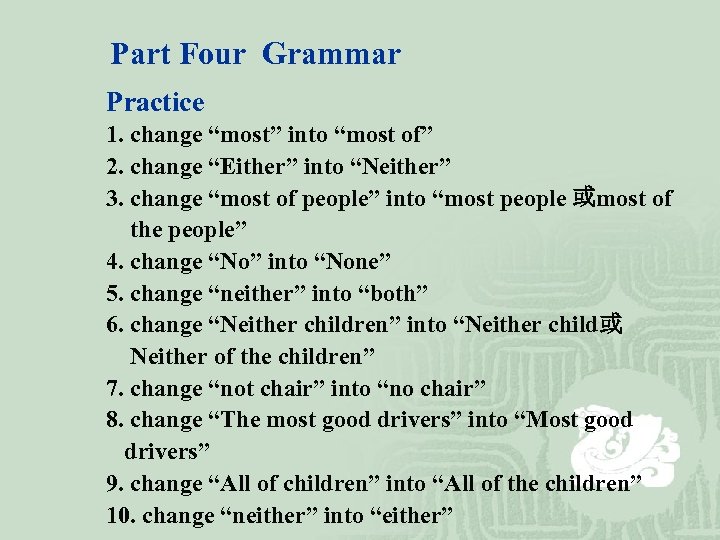 Part Four Grammar

Practice

1. change “most” into “most of”
2. change “Either” into “Neither”
3. change “most of people” into “most people 或most of the people”
4. change “No” into “None”
5. change “neither” into “both”
6. change “Neither children” into “Neither child或 Neither of the children”
7. change “not chair” into “no chair”
8. change “The most good drivers” into “Most good drivers”
9. change “All of children” into “All of the children”
10. change “neither” into “either”